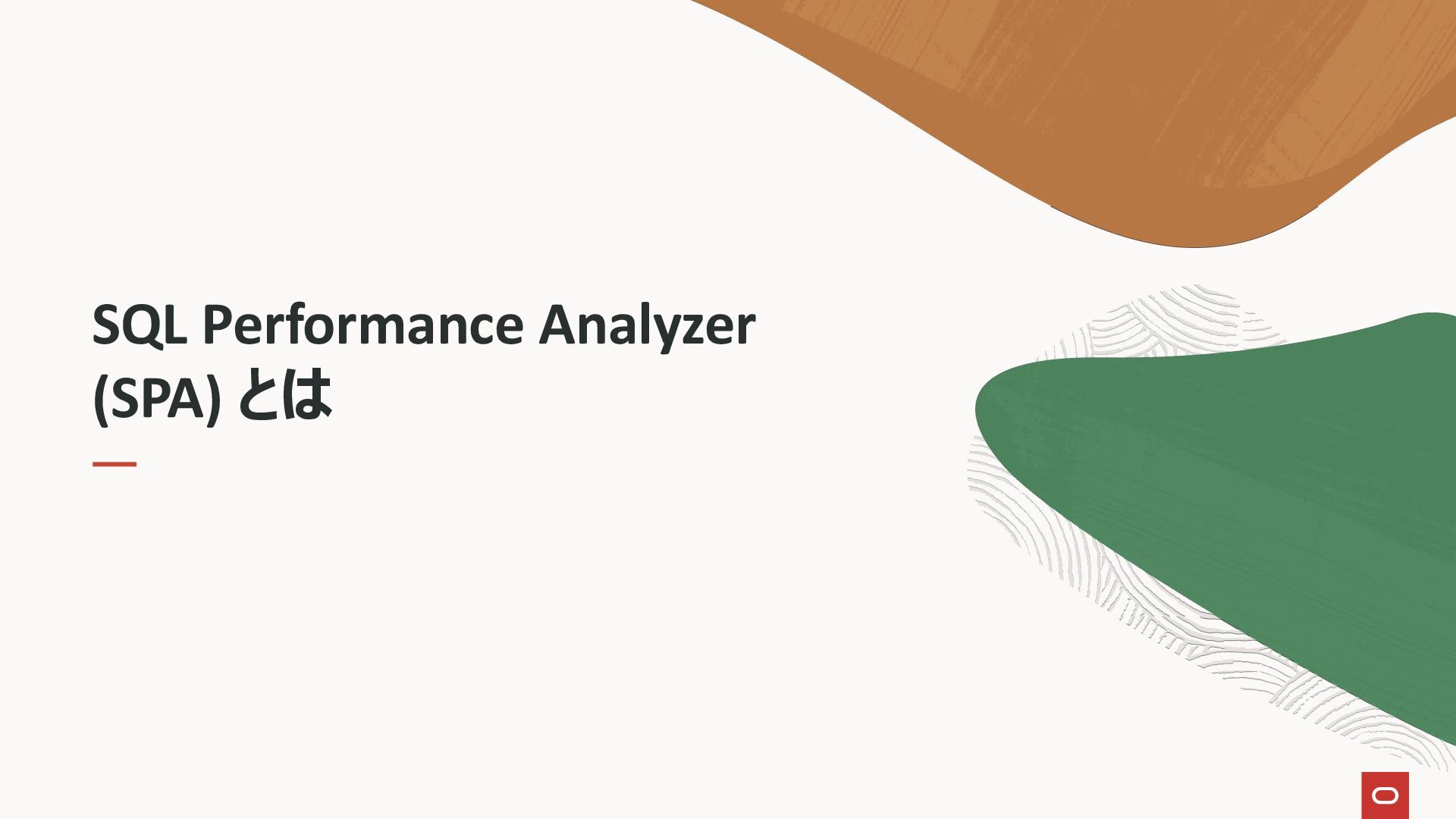 SQL Performance Analyzer (SPA) とは